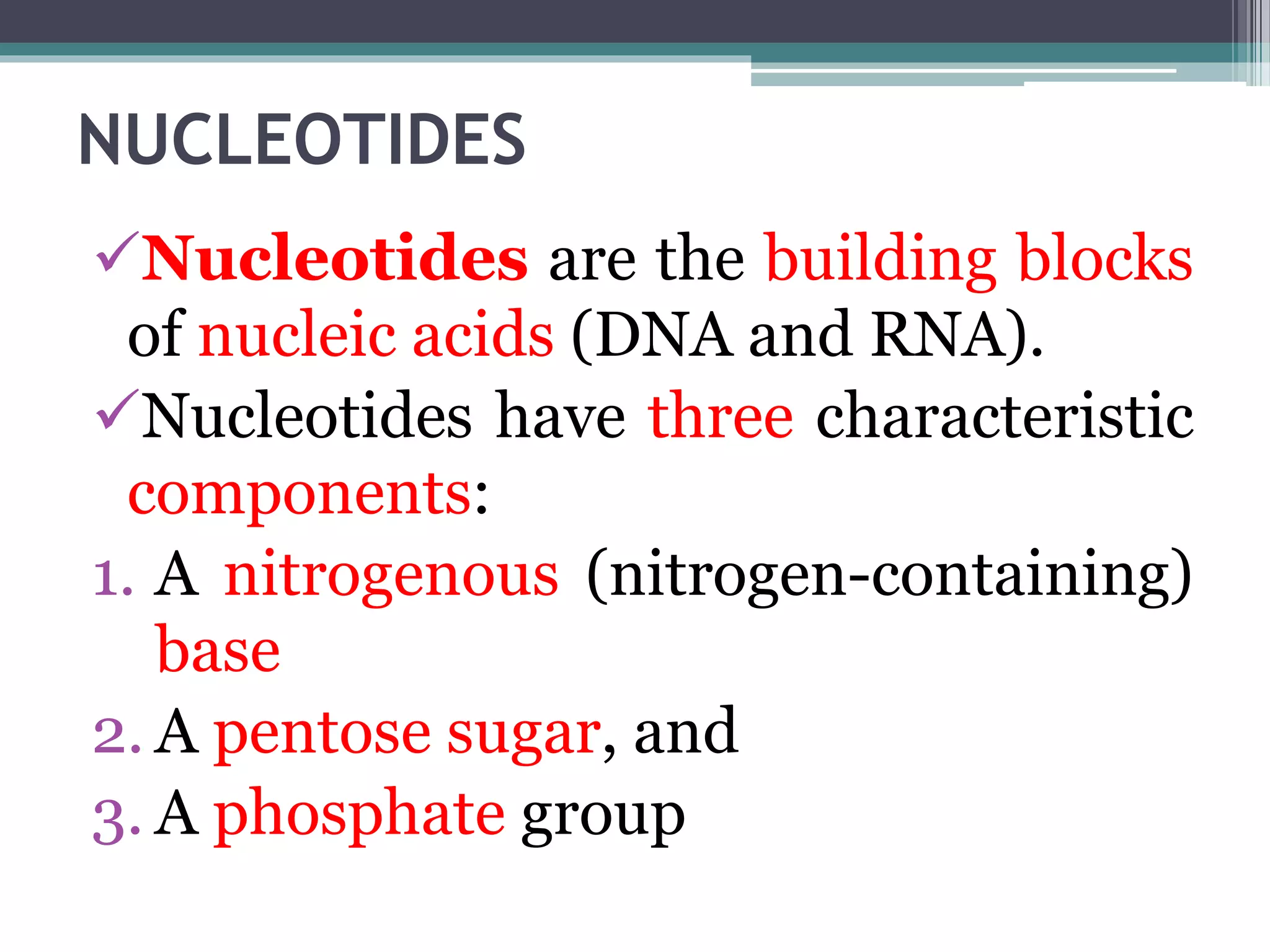 NUCLEOTIDES

✓Nucleotides are the building blocks of nucleic acids (DNA and RNA).

✓Nucleotides have three characteristic components:

1. A nitrogenous (nitrogen-containing) base
2. A pentose sugar, and
3. A phosphate group